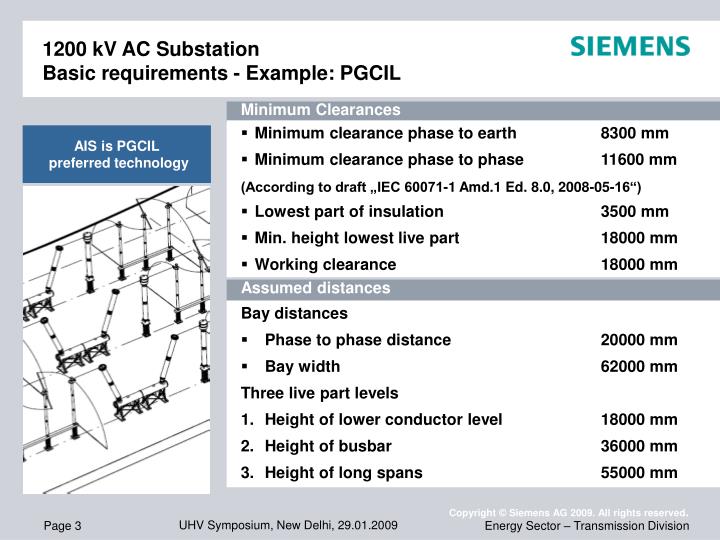 1200 kV AC Substation
Basic requirements - Example: PGCIL

SIEMENS

AIS is PGCIL preferred technology

Minimum Clearances

▪ Minimum clearance phase to earth 8300 mm
▪ Minimum clearance phase to phase 11600 mm

(According to draft „IEC 60071-1 Amd.1 Ed. 8.0, 2008-05-16“)

▪ Lowest part of insulation 3500 mm
▪ Min. height lowest live part 18000 mm
▪ Working clearance 18000 mm

Assumed distances

Bay distances

▪ Phase to phase distance 20000 mm
▪ Bay width 62000 mm

Three live part levels

1. Height of lower conductor level 18000 mm
2. Height of busbar 36000 mm
3. Height of long spans 55000 mm

Page 3 UHV Symposium, New Delhi, 29.01.2009

Copyright © Siemens AG 2009. All rights reserved.
Energy Sector – Transmission Division